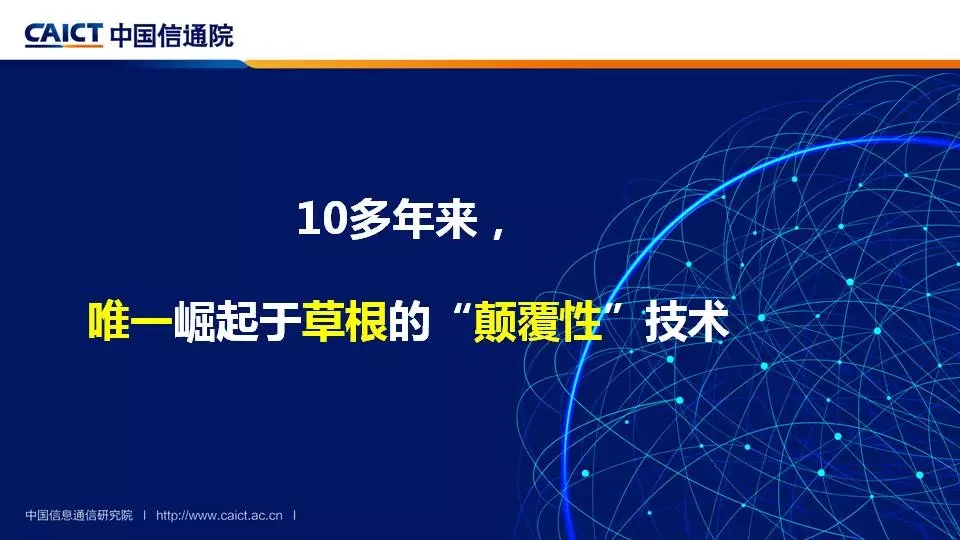 CAICT 中国信通院

10多年来，

唯一崛起于草根的“颠覆性”技术

中国信息通信研究院 | http://www.caict.ac.cn |